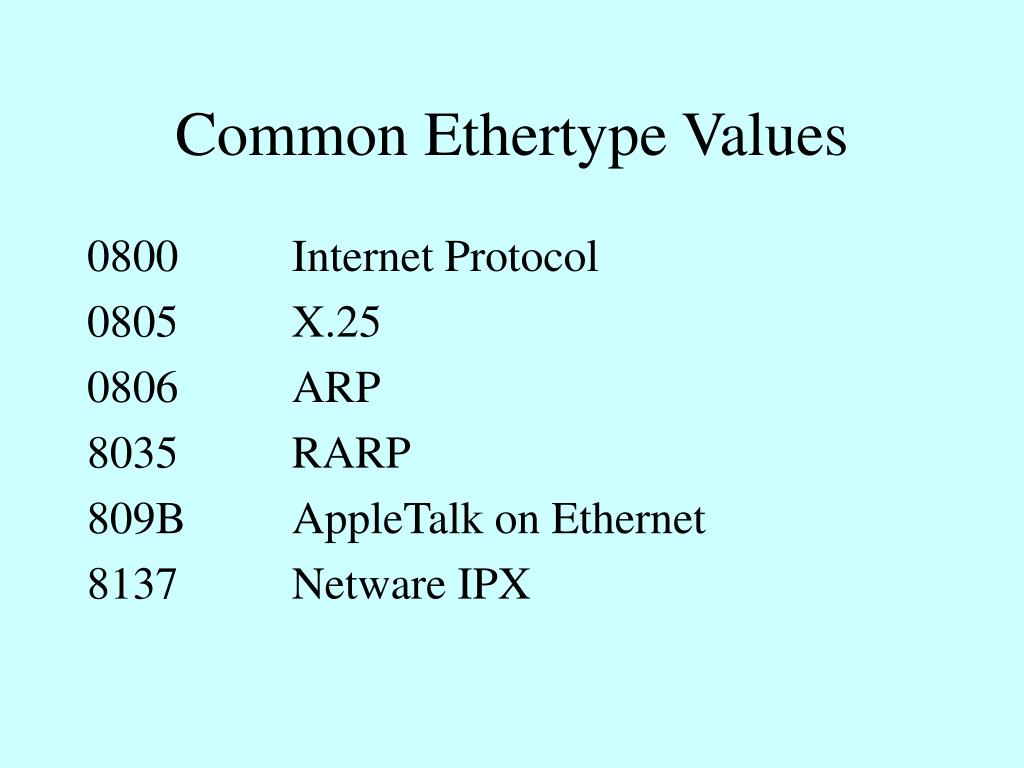 Common Ethertype Values

0800 Internet Protocol
0805 X.25
0806 ARP
8035 RARP
809B AppleTalk on Ethernet
8137 Netware IPX